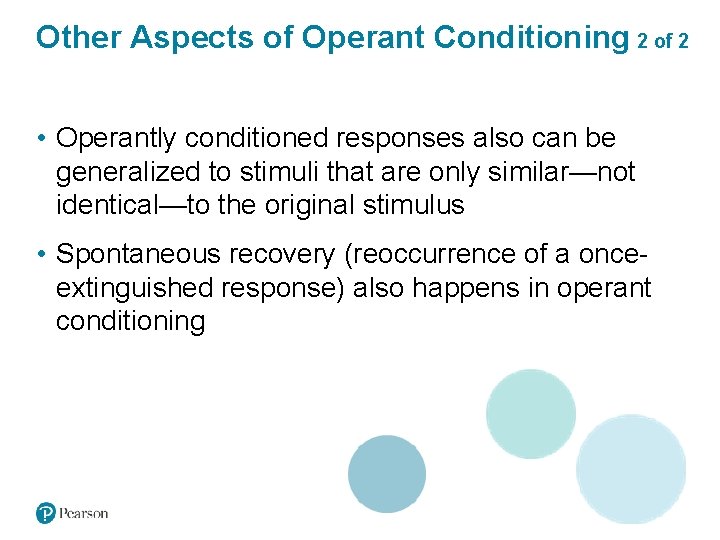 Other Aspects of Operant Conditioning 2 of 2

• Operantly conditioned responses also can be generalized to stimuli that are only similar—not identical—to the original stimulus

• Spontaneous recovery (reoccurrence of a once-extinguished response) also happens in operant conditioning

Pearson